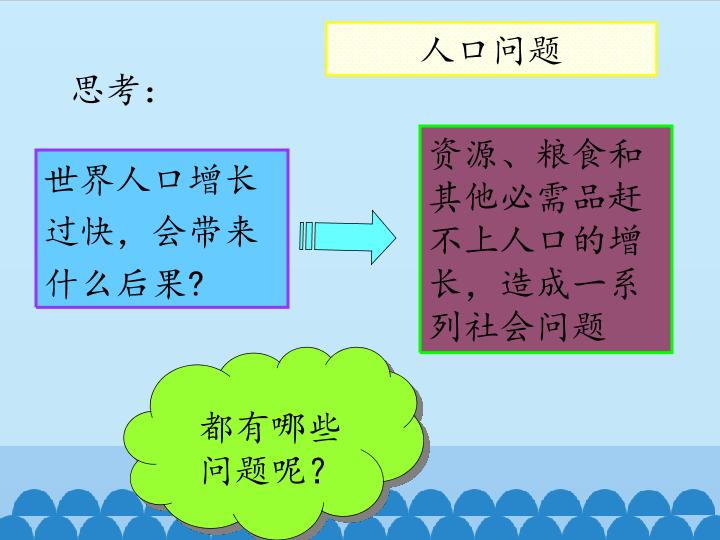 人口问题

思考：

世界人口增长过快，会带来什么后果?

资源、粮食和其他必需品赶不上人口的增长，造成一系列社会问题

都有哪些问题呢？